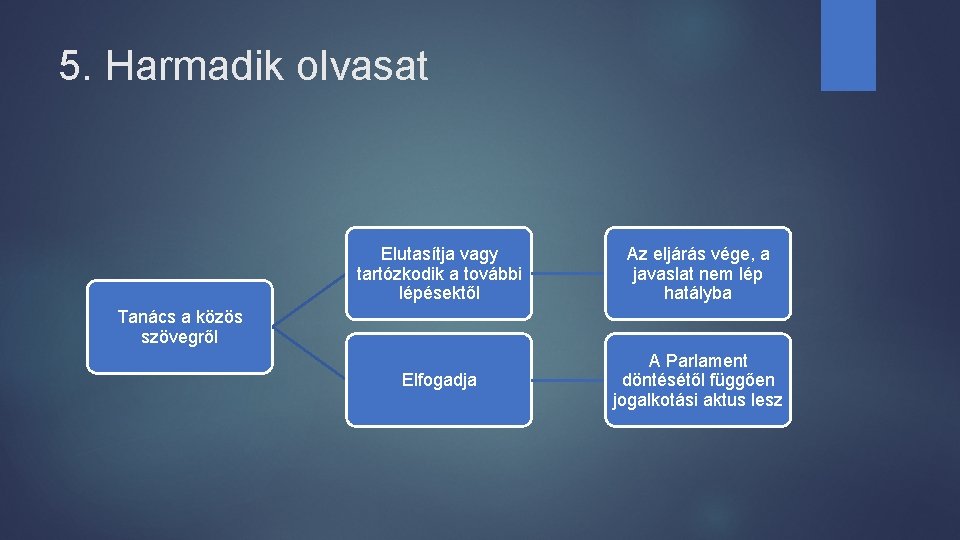 5. Harmadik olvasat

Tanács a közös szövegről

Elutasítja vagy tartózkodik a további lépésektől

Az eljárás vége, a javaslat nem lép hatályba

Elfogadja

A Parlament döntésétől függően jogalkotási aktus lesz